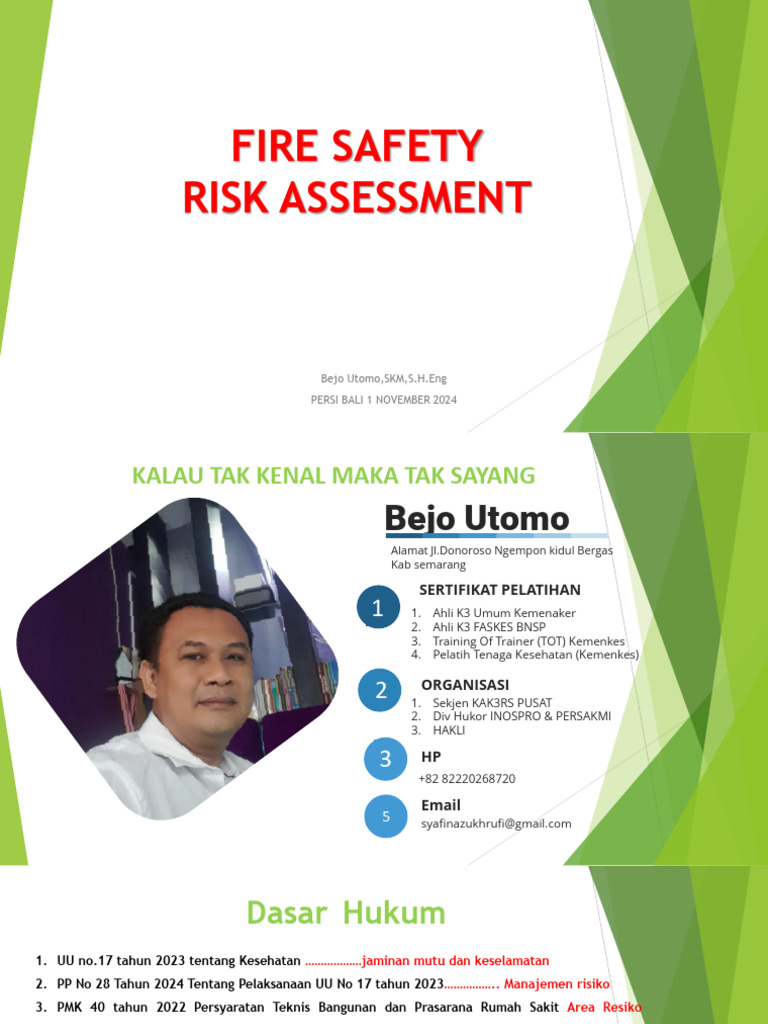 FIRE SAFETY
RISK ASSESSMENT

Bejo Utomo,SKM,S.H.Eng
PERSI BALI 1 NOVEMBER 2024

KALAU TAK KENAL MAKA TAK SAYANG

Bejo Utomo

Alamat Jl.Donoroso Ngempon kidul Bergas Kab semarang

1
SERTIFIKAT PELATIHAN
1. Ahli K3 Umum Kemenaker
2. Ahli K3 FASKES BNSP
3. Training Of Trainer (TOT) Kemenkes
4. Pelatih Tenaga Kesehatan (Kemenkes)

2
ORGANISASI
1. Sekjen KAK3RS PUSAT
2. Div Hukor INOSPRO & PERSAKMI
3. HAKLI

3
HP
+82 82220268720

5
Email
syafinazukhrufi@gmail.com

Dasar Hukum

1. UU no.17 tahun 2023 tentang Kesehatan ………………jaminan mutu dan keselamatan
2. PP No 28 Tahun 2024 Tentang Pelaksanaan UU No 17 tahun 2023……………. Manajemen risiko
3. PMK 40 tahun 2022 Persyaratan Teknis Bangunan dan Prasarana Rumah Sakit Area Resiko